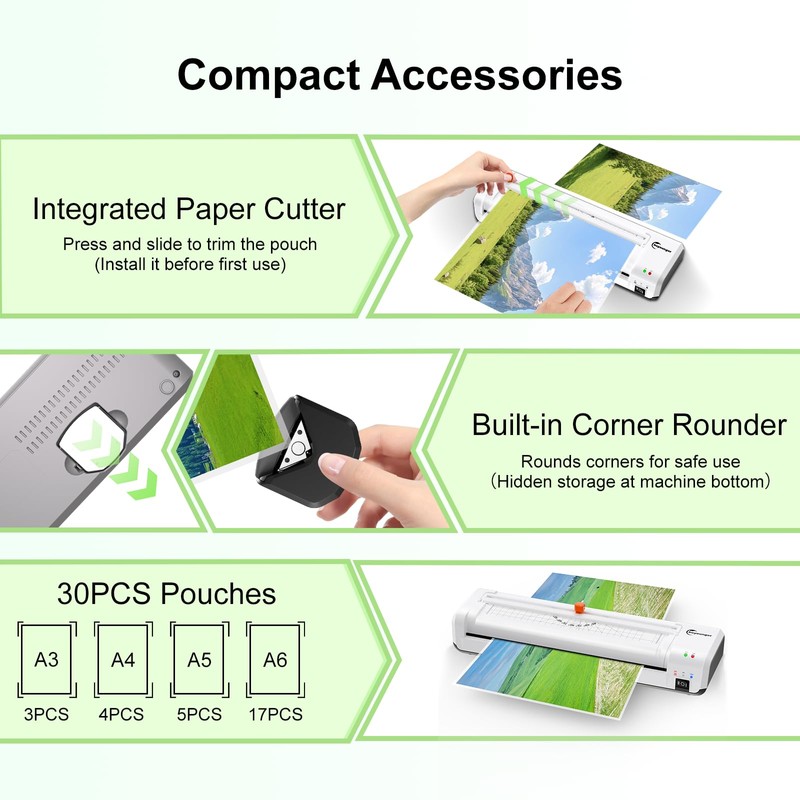 Compact Accessories

Integrated Paper Cutter

Press and slide to trim the pouch
(Install it before first use)

Built-in Corner Rounder

Rounds corners for safe use
(Hidden storage at machine bottom)

30PCS Pouches

A3
3PCS

A4
4PCS

A5
5PCS

A6
17PCS